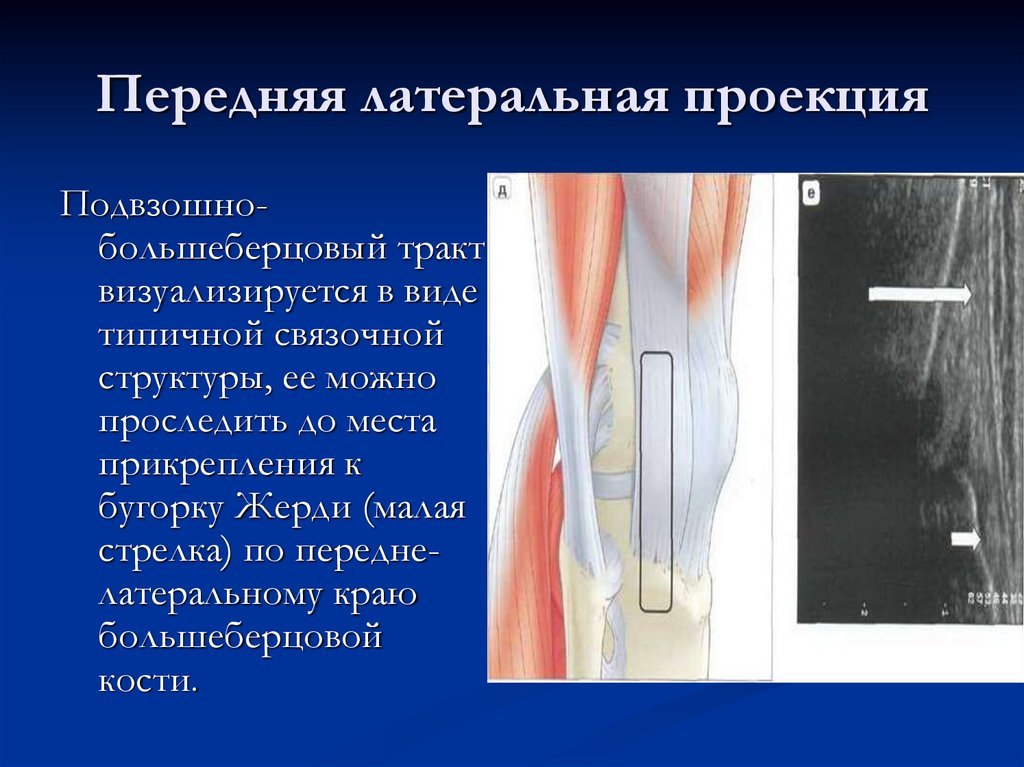 Передняя латеральная проекция

Подвзошно-большеберцовый тракт визуализируется в виде типичной связочной структуры, ее можно проследить до места прикрепления к бугорку Жерди (малая стрелка) по передне-латеральному краю большеберцовой кости.

д

е